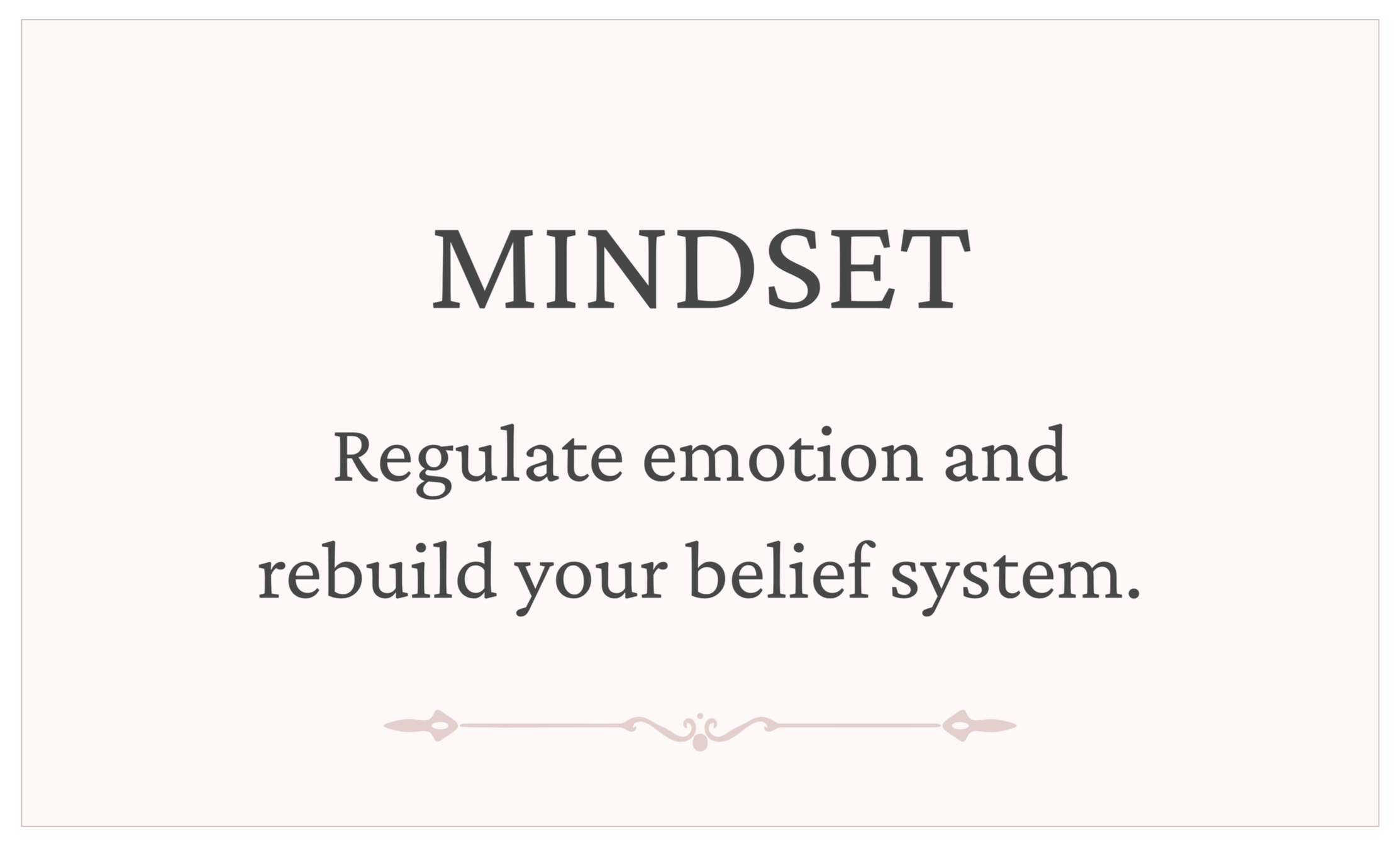 MINDSET

Regulate emotion and rebuild your belief system.